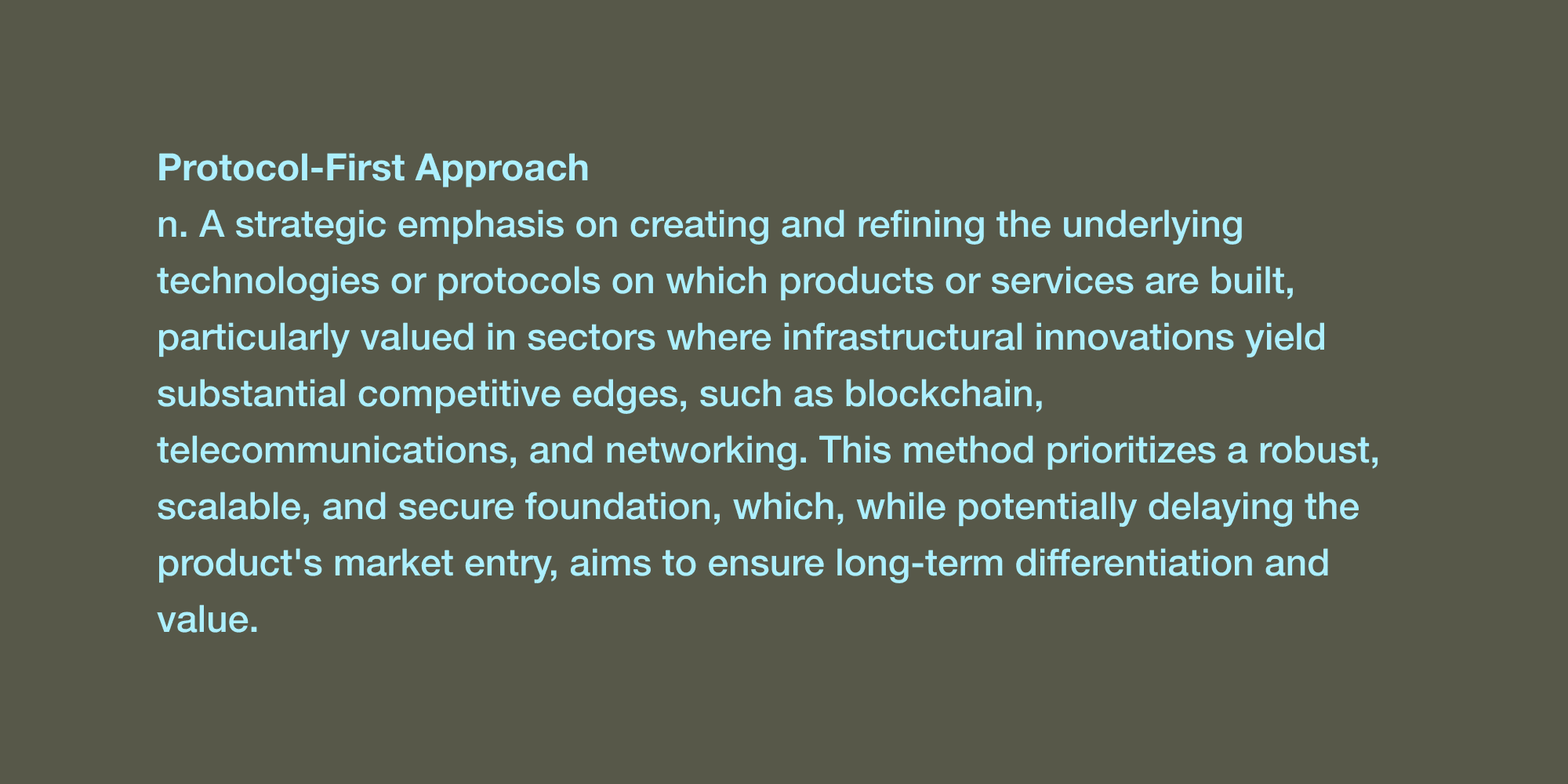 Protocol-First Approach
n. A strategic emphasis on creating and refining the underlying technologies or protocols on which products or services are built, particularly valued in sectors where infrastructural innovations yield substantial competitive edges, such as blockchain, telecommunications, and networking. This method prioritizes a robust, scalable, and secure foundation, which, while potentially delaying the product's market entry, aims to ensure long-term differentiation and value.